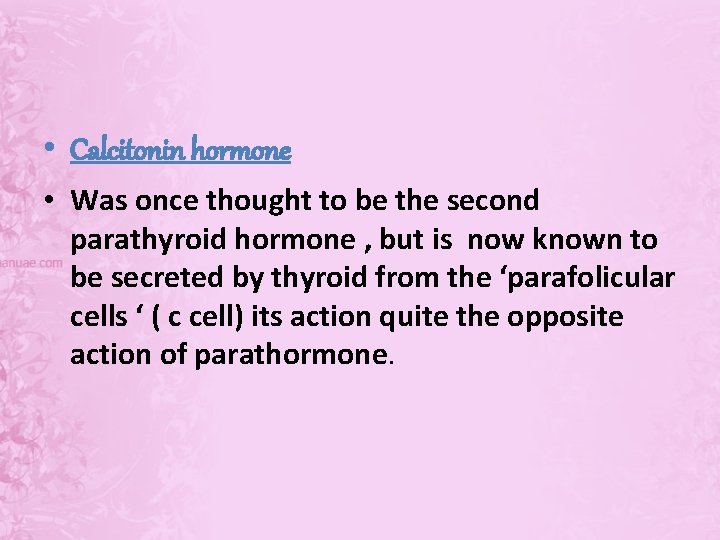 • Calcitonin hormone

• Was once thought to be the second parathyroid hormone , but is now known to be secreted by thyroid from the ‘parafolicular cells ‘ ( c cell) its action quite the opposite action of parathormone.

anuae.com